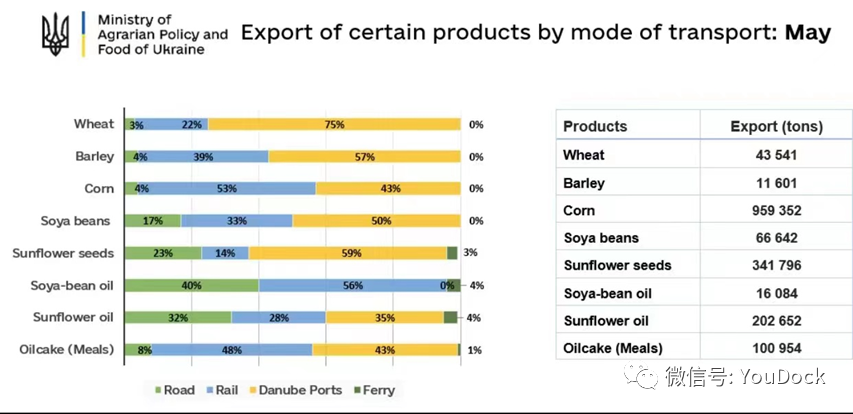 Ministry of Agrarian Policy and Food of Ukraine

Export of certain products by mode of transport: May

Wheat 3% 22% 75% 0%
Barley 4% 39% 57% 0%
Corn 4% 53% 43% 0%
Soya beans 17% 33% 50% 0%
Sunflower seeds 23% 14% 59% 3%
Soya-bean oil 40% 56% 0% 4%
Sunflower oil 32% 28% 35% 4%
Oilcake (Meals) 8% 48% 43% 1%

Road Rail Danube Ports Ferry

| Products | Export (tons) |
|---|---|
| Wheat | 43 541 |
| Barley | 11 601 |
| Corn | 959 352 |
| Soya beans | 66 642 |
| Sunflower seeds | 341 796 |
| Soya-bean oil | 16 084 |
| Sunflower oil | 202 652 |
| Oilcake (Meals) | 100 954 |

微信号: YouDock